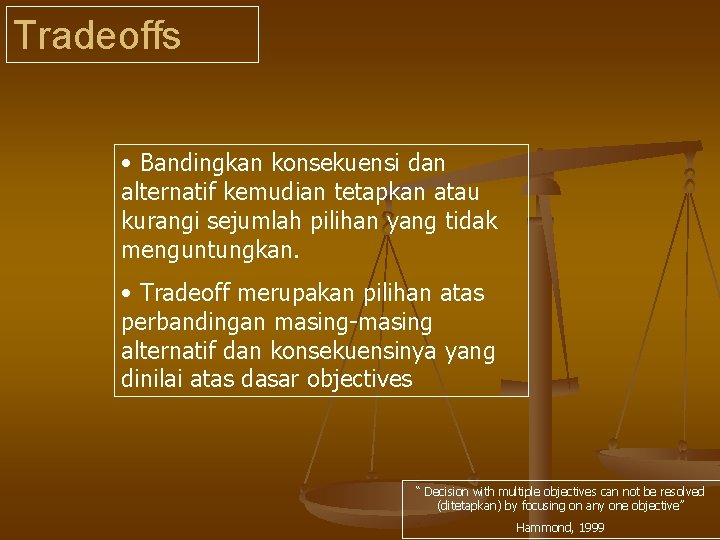 Tradeoffs

• Bandingkan konsekuensi dan alternatif kemudian tetapkan atau kurangi sejumlah pilihan yang tidak menguntungkan.

• Tradeoff merupakan pilihan atas perbandingan masing-masing alternatif dan konsekuensinya yang dinilai atas dasar objectives

" Decision with multiple objectives can not be resolved (ditetapkan) by focusing on any one objective"

Hammond, 1999